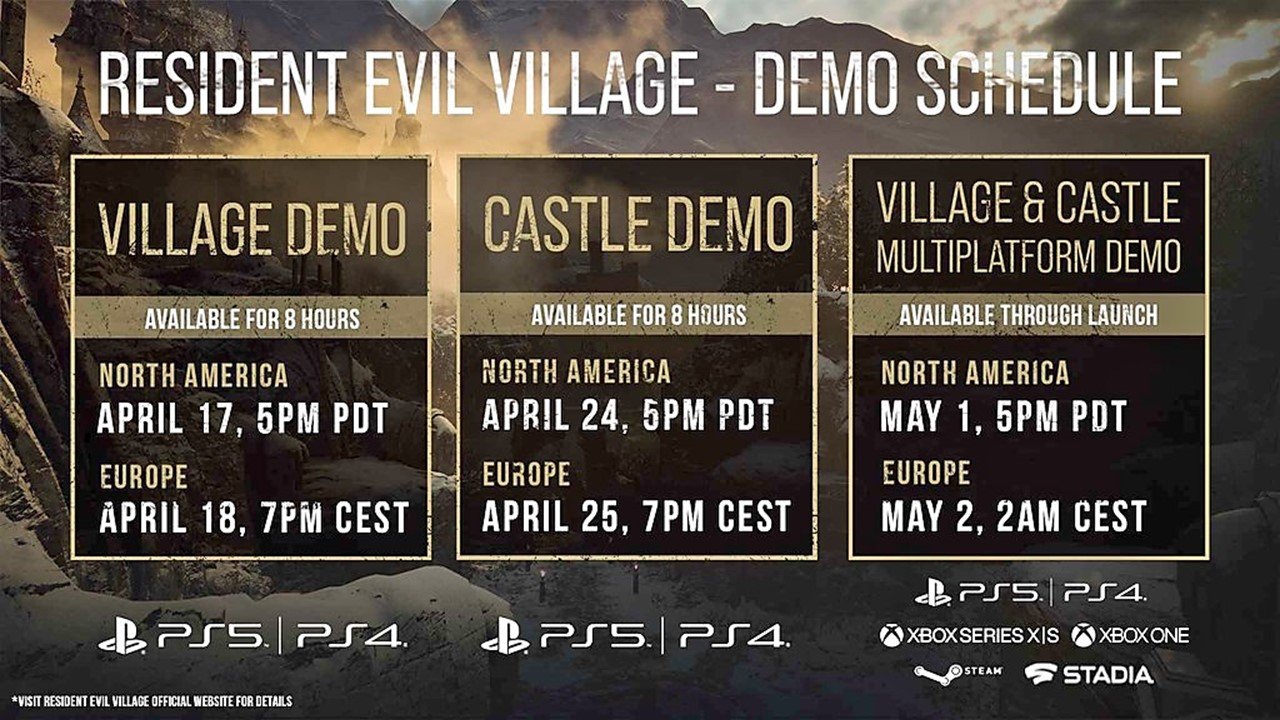 RESIDENT EVIL VILLAGE - DEMO SCHEDULE

VILLAGE DEMO

AVAILABLE FOR 8 HOURS

NORTH AMERICA
APRIL 17, 5PM PDT

EUROPE
APRIL 18, 7PM CEST

PS5 | PS4

CASTLE DEMO

AVAILABLE FOR 8 HOURS

NORTH AMERICA
APRIL 24, 5PM PDT

EUROPE
APRIL 25, 7PM CEST

PS5 | PS4

VILLAGE & CASTLE
MULTIPLATFORM DEMO

AVAILABLE THROUGH LAUNCH

NORTH AMERICA
MAY 1, 5PM PDT

EUROPE
MAY 2, 2AM CEST

PS5 | PS4
XBOX SERIES X|S XBOX ONE
STEAM STADIA

*VISIT RESIDENT EVIL VILLAGE OFFICIAL WEBSITE FOR DETAILS